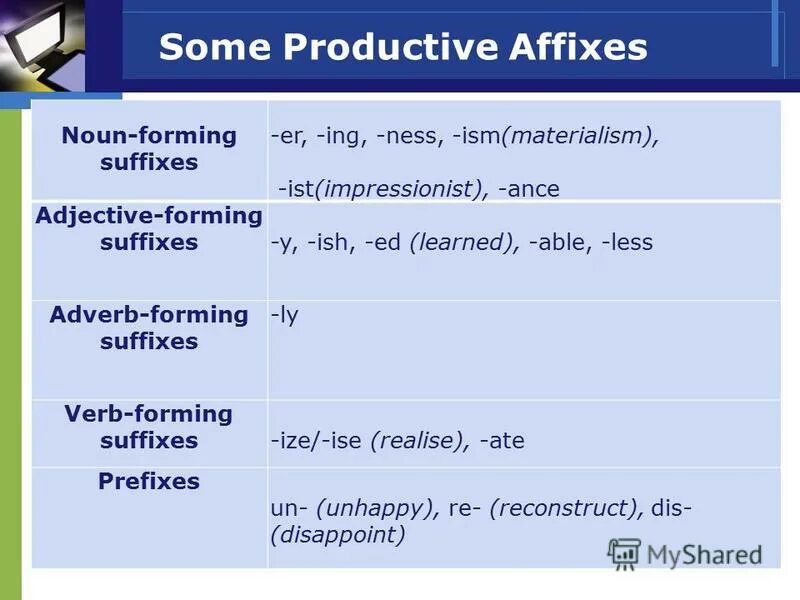 Some Productive Affixes

| | |
|---|---|
| Noun-forming suffixes | -er, -ing, -ness, -ism(materialism), -ist(impressionist), -ance |
| Adjective-forming suffixes | -y, -ish, -ed (learned), -able, -less |
| Adverb-forming suffixes | -ly |
| Verb-forming suffixes | -ize/-ise (realise), -ate |
| Prefixes | un- (unhappy), re- (reconstruct), dis- (disappoint) |

MyShared